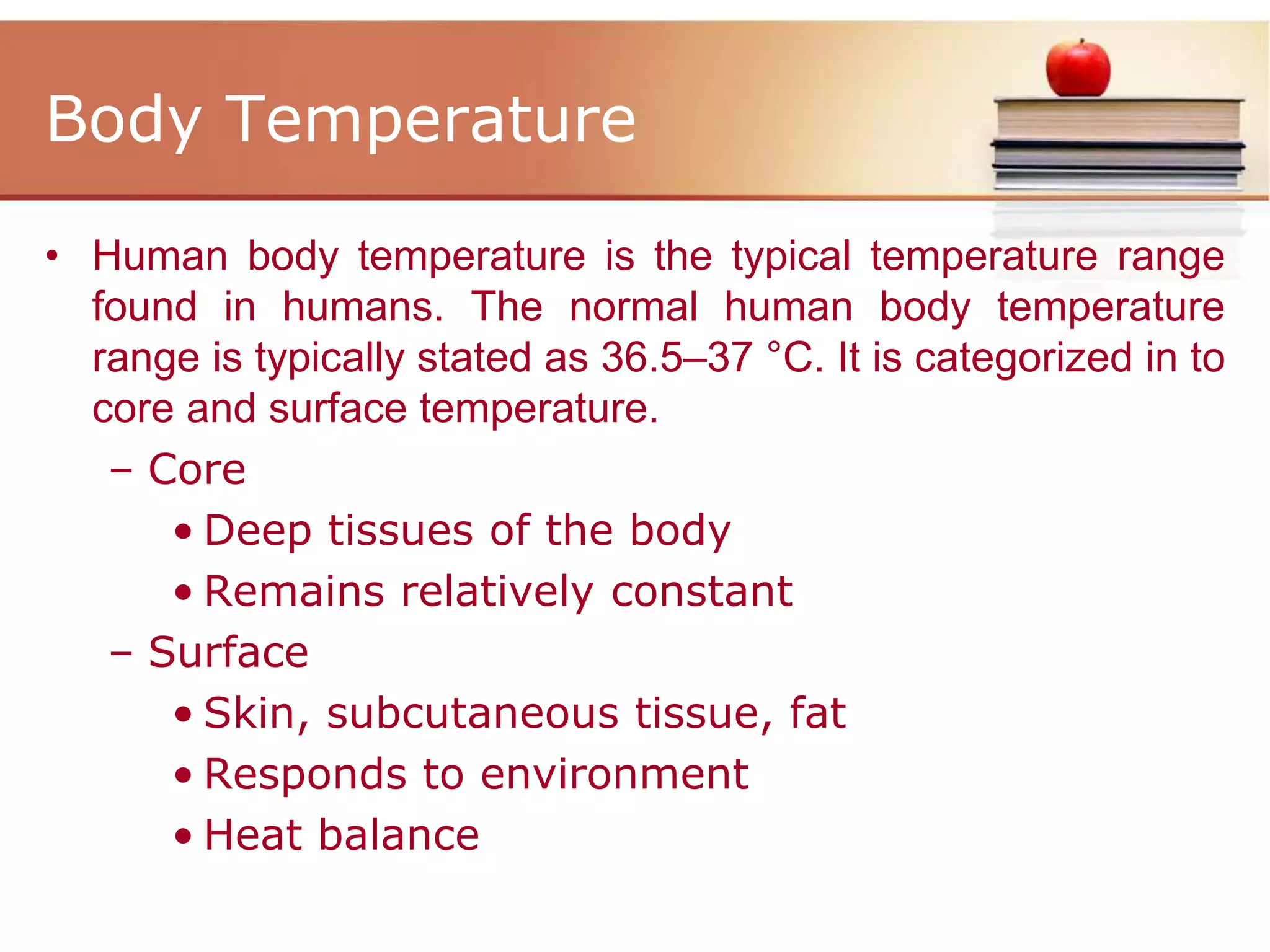 Body Temperature

• Human body temperature is the typical temperature range found in humans. The normal human body temperature range is typically stated as 36.5–37 °C. It is categorized in to core and surface temperature.

– Core
• Deep tissues of the body
• Remains relatively constant

– Surface
• Skin, subcutaneous tissue, fat
• Responds to environment
• Heat balance